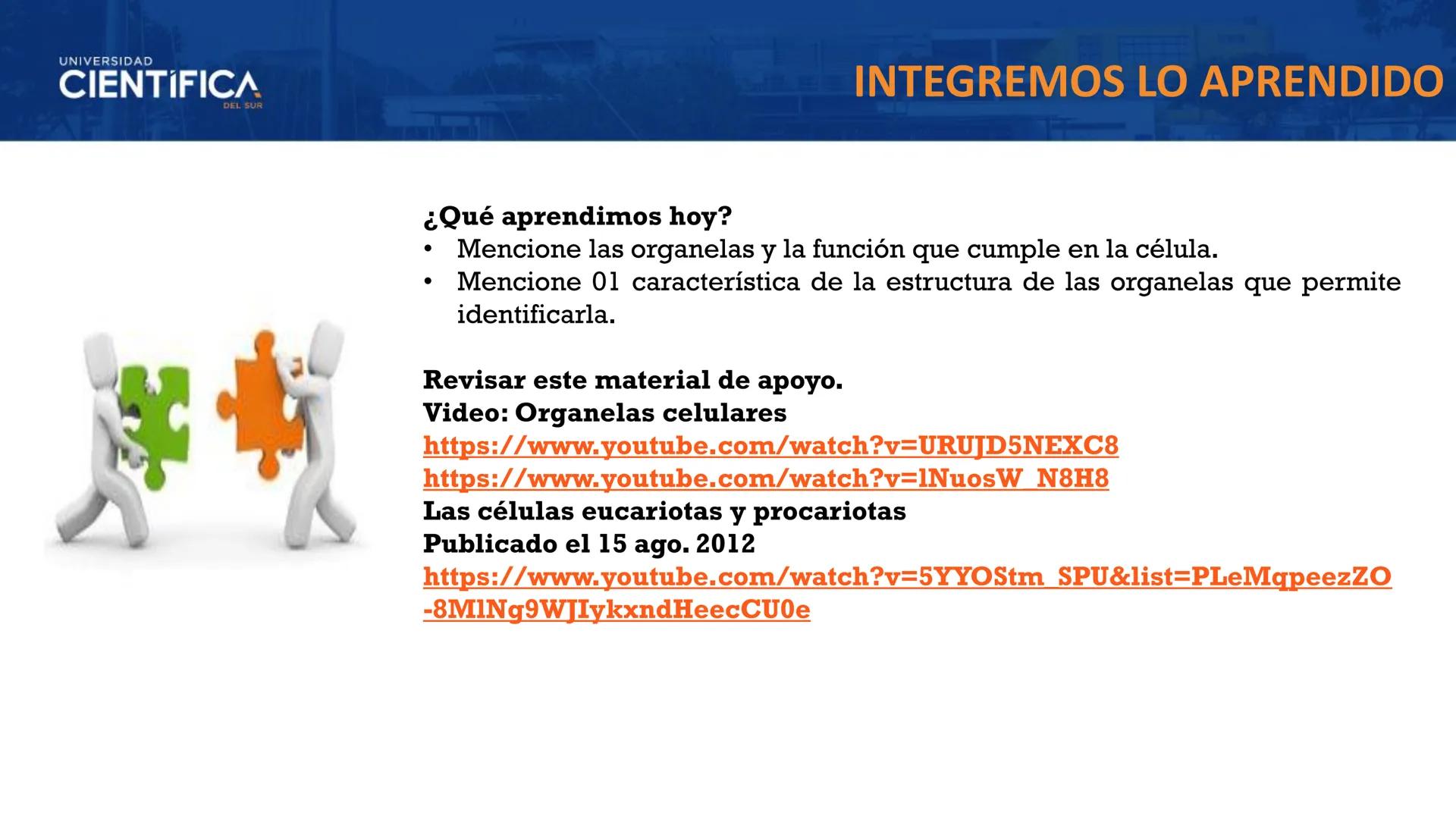 UNIVERSIDAD
CIENTÍFICA
DEL SUR

INTEGREMOS LO APRENDIDO

¿Qué aprendimos hoy?
• Mencione las organelas y la función que cumple en la célula.
• Mencione 01 característica de la estructura de las organelas que permite identificarla.

Revisar este material de apoyo.
Video: Organelas celulares
https://www.youtube.com/watch?v=URUJD5NEXC8
https://www.youtube.com/watch?v=lNuosW_N8H8
Las células eucariotas y procariotas
Publicado el 15 ago. 2012
https://www.youtube.com/watch?v=5YYOStm_SPU&list=PLeMqpeezZO-8MlNg9WJIykxndHeecCU0e